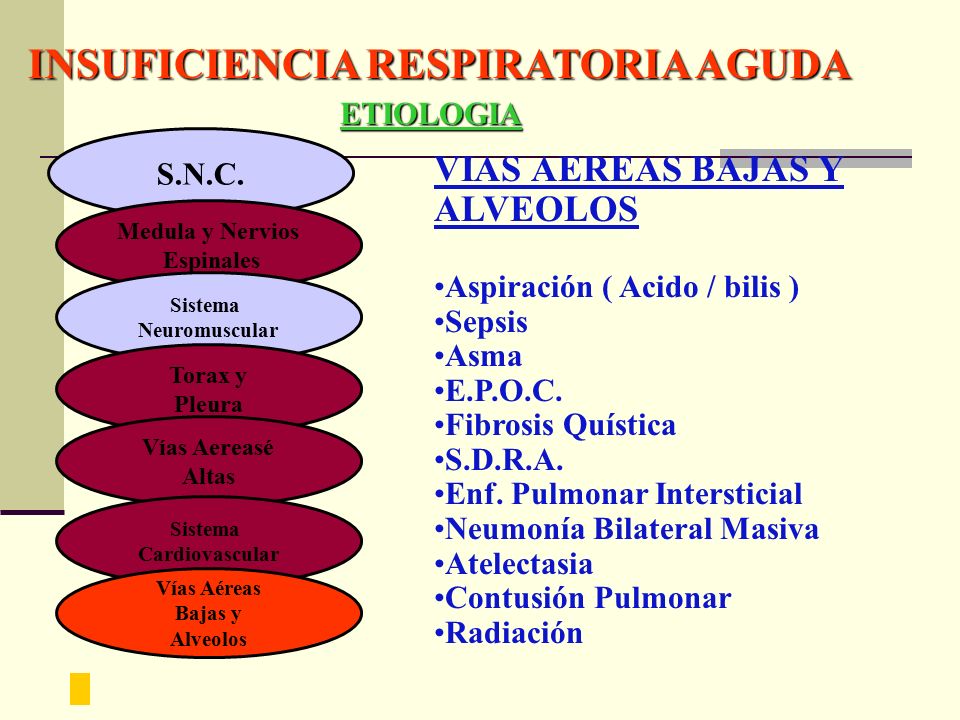 INSUFICIENCIA RESPIRATORIA AGUDA

ETIOLOGIA

S.N.C.

Medula y Nervios Espinales

Sistema Neuromuscular

Torax y Pleura

Vías Aereasé Altas

Sistema Cardiovascular

Vías Aéreas Bajas y Alveolos

VIAS AEREAS BAJAS Y ALVEOLOS

•Aspiración ( Acido / bilis )
•Sepsis
•Asma
•E.P.O.C.
•Fibrosis Quística
•S.D.R.A.
•Enf. Pulmonar Intersticial
•Neumonía Bilateral Masiva
•Atelectasia
•Contusión Pulmonar
•Radiación